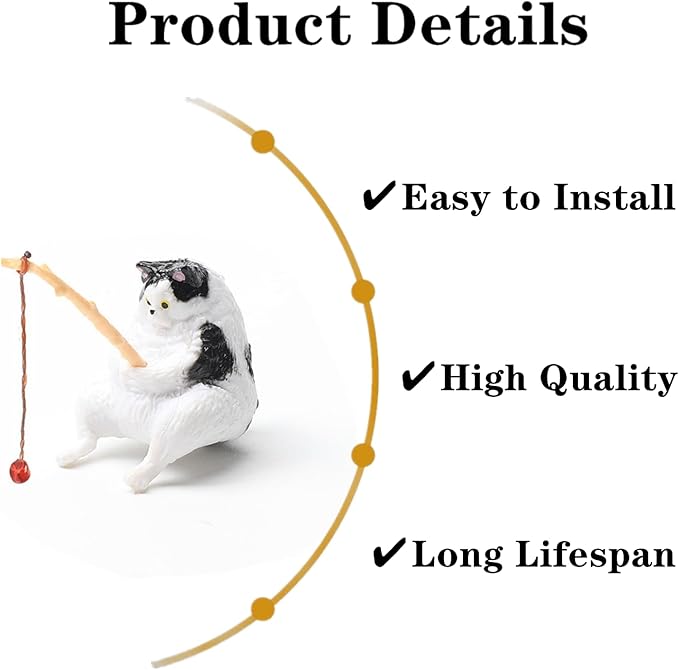 Product Details

✔Easy to Install

✔High Quality

✔Long Lifespan